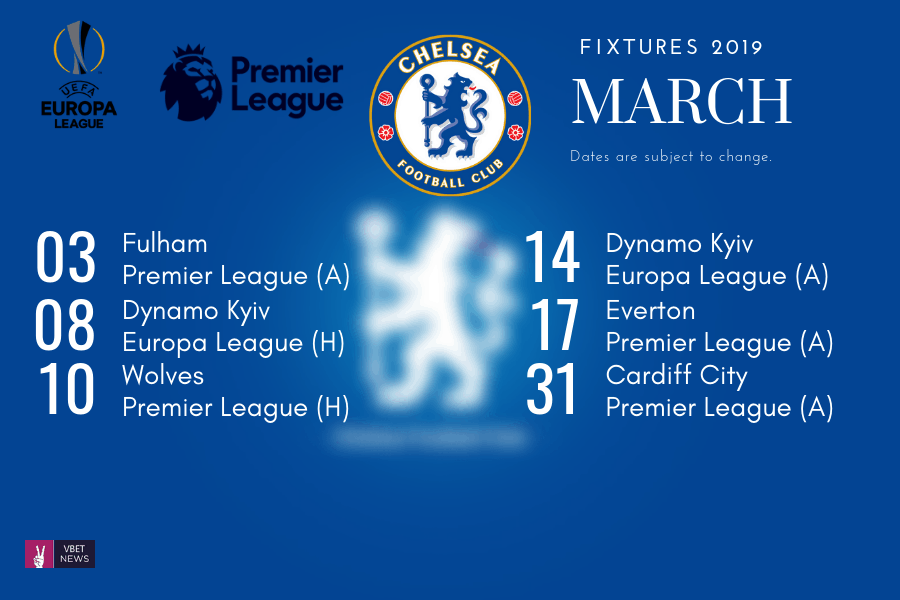 UEFA
EUROPA
LEAGUE

Premier League

CHELSEA
FOOTBALL CLUB

FIXTURES 2019

MARCH

Dates are subject to change.

03 Fulham
Premier League (A)

08 Dynamo Kyiv
Europa League (H)

10 Wolves
Premier League (H)

14 Dynamo Kyiv
Europa League (A)

17 Everton
Premier League (A)

31 Cardiff City
Premier League (A)

VBET
NEWS